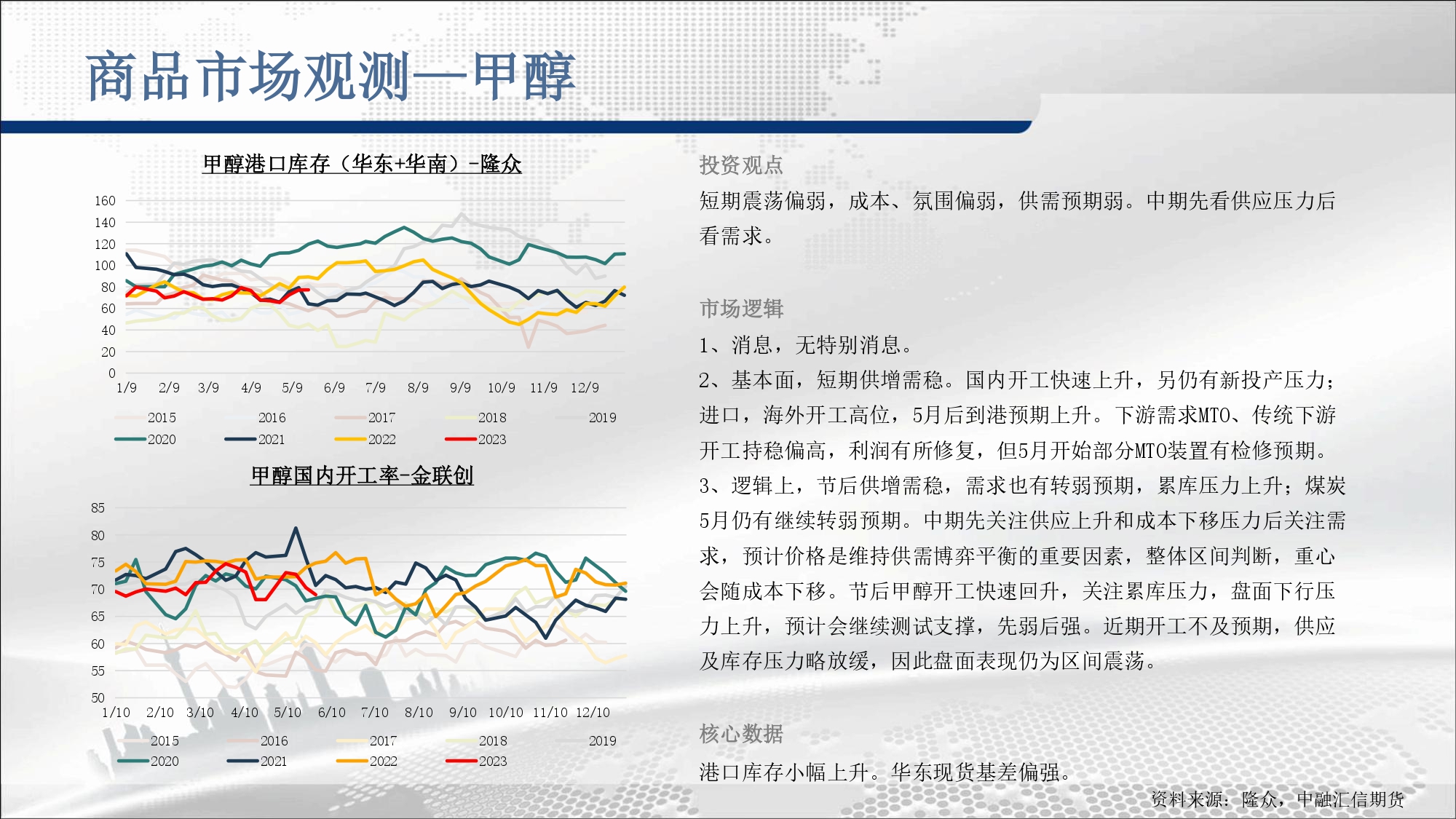 商品市场观测—甲醇

甲醇港口库存（华东+华南）-隆众

160
140
120
100
80
60
40
20
0
1/9 2/9 3/9 4/9 5/9 6/9 7/9 8/9 9/9 10/9 11/9 12/9

2015 2016 2017 2018 2019
2020 2021 2022 2023

甲醇国内开工率-金联创

85
80
75
70
65
60
55
50
1/10 2/10 3/10 4/10 5/10 6/10 7/10 8/10 9/10 10/10 11/10 12/10

2015 2016 2017 2018 2019
2020 2021 2022 2023

投资观点

短期震荡偏弱，成本、氛围偏弱，供需预期弱。中期先看供应压力后看需求。

市场逻辑

1、消息，无特别消息。

2、基本面，短期供增需稳。国内开工快速上升，另仍有新投产压力；进口，海外开工高位，5月后到港预期上升。下游需求MTO、传统下游开工持稳偏高，利润有所修复，但5月开始部分MTO装置有检修预期。

3、逻辑上，节后供增需稳，需求也有转弱预期，累库压力上升；煤炭5月仍有继续转弱预期。中期先关注供应上升和成本下移压力后关注需求，预计价格是维持供需博弈平衡的重要因素，整体区间判断，重心会随成本下移。节后甲醇开工快速回升，关注累库压力，盘面下行压力上升，预计会继续测试支撑，先弱后强。近期开工不及预期，供应及库存压力略放缓，因此盘面表现仍为区间震荡。

核心数据

港口库存小幅上升。华东现货基差偏强。

资料来源：隆众，中融汇信期货